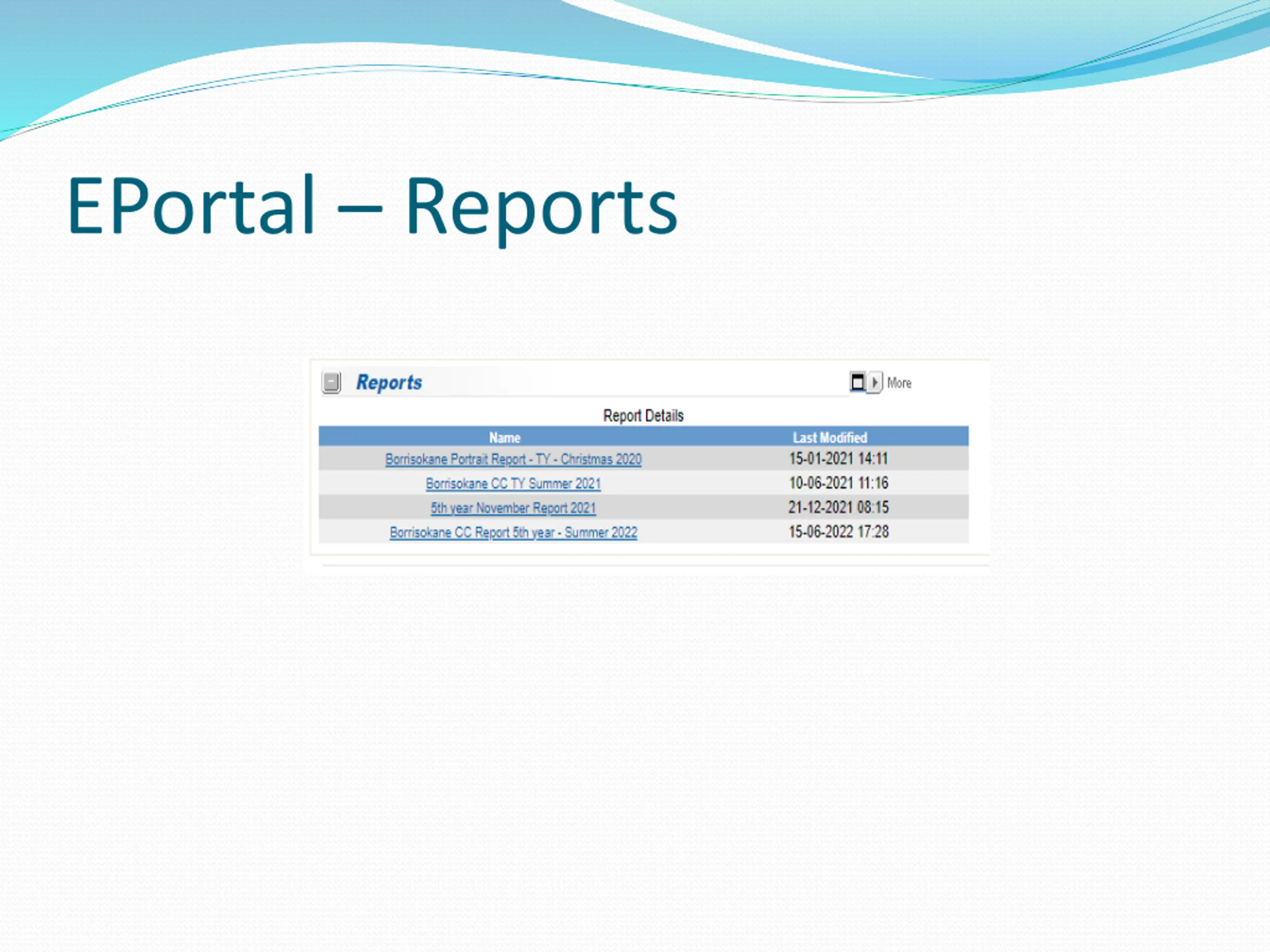 EPortal – Reports

Reports

More

Report Details

| Name | Last Modified |
|---|---|
| Borrisokane Portrait Report - TY - Christmas 2020 | 15-01-2021 14:11 |
| Borrisokane CC TY Summer 2021 | 10-06-2021 11:16 |
| 5th year November Report 2021 | 21-12-2021 08:15 |
| Borrisokane CC Report 5th year - Summer 2022 | 15-06-2022 17:28 |